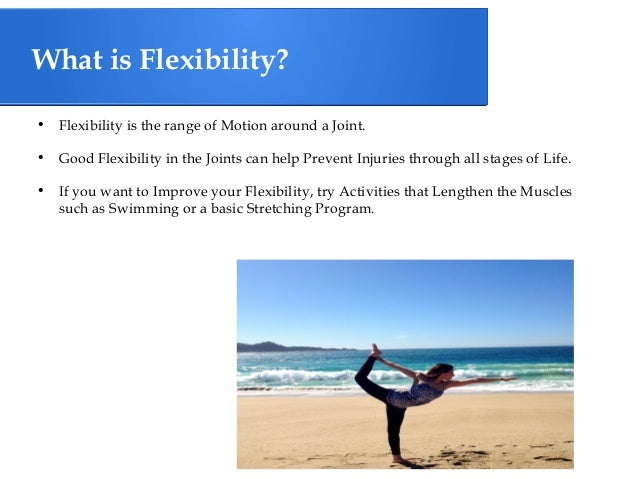 What is Flexibility?

• Flexibility is the range of Motion around a Joint.

• Good Flexibility in the Joints can help Prevent Injuries through all stages of Life.

• If you want to Improve your Flexibility, try Activities that Lengthen the Muscles such as Swimming or a basic Stretching Program.